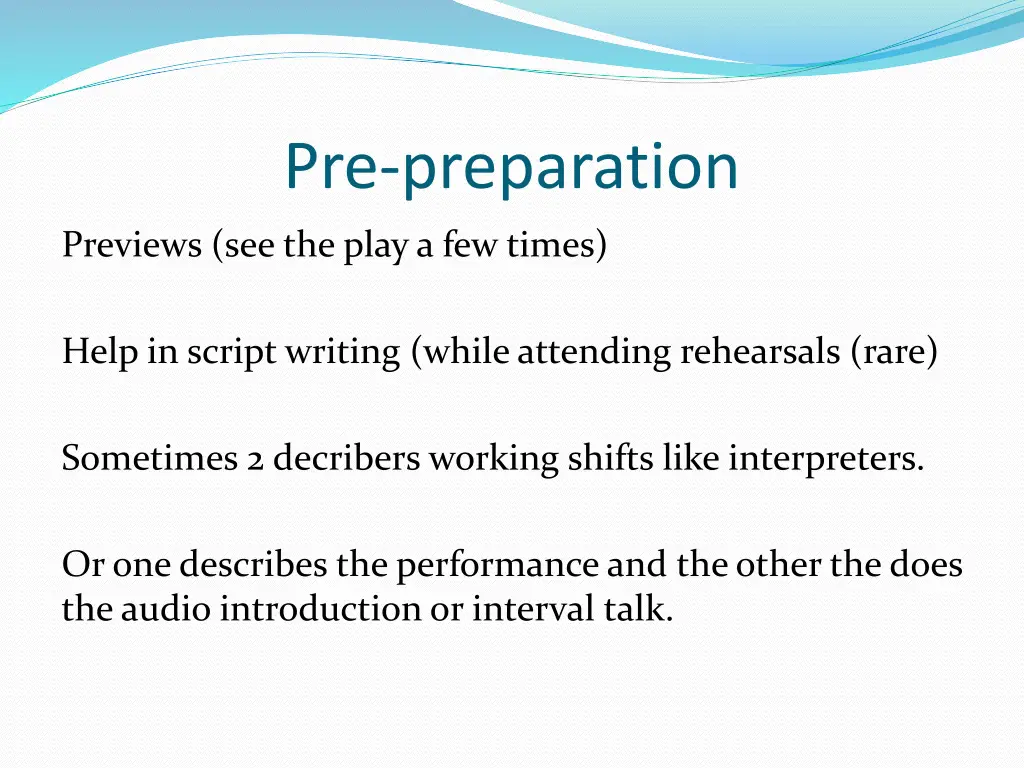 Pre-preparation

Previews (see the play a few times)

Help in script writing (while attending rehearsals (rare)

Sometimes 2 decribers working shifts like interpreters.

Or one describes the performance and the other the does the audio introduction or interval talk.